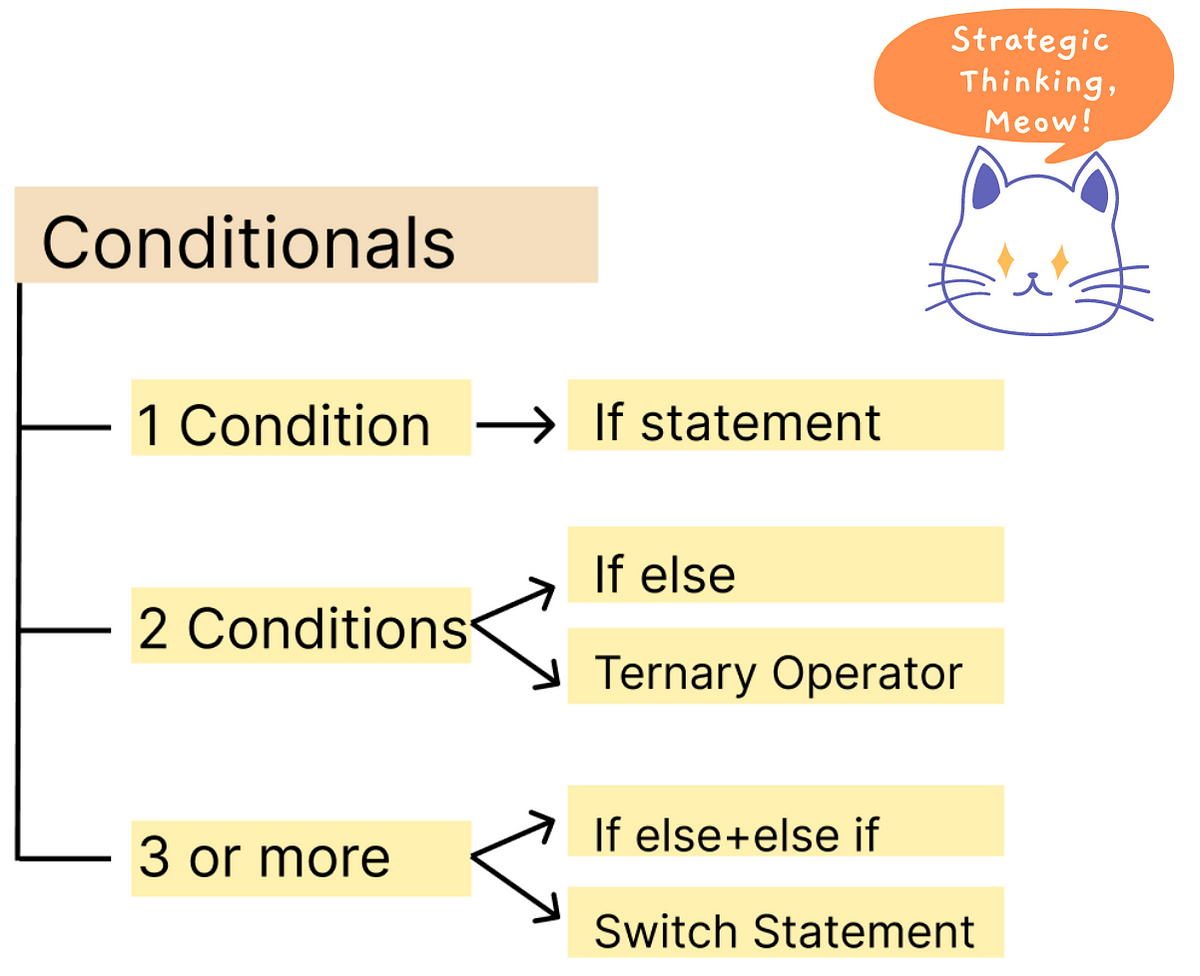 Strategic Thinking, Meow!

Conditionals

1 Condition

If statement

2 Conditions

If else

Ternary Operator

3 or more

If else+else if

Switch Statement